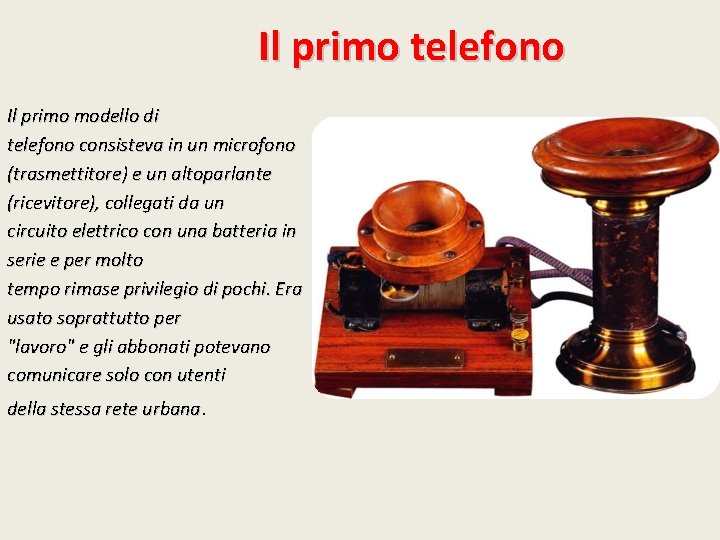 Il primo telefono

Il primo modello di telefono consisteva in un microfono (trasmettitore) e un altoparlante (ricevitore), collegati da un circuito elettrico con una batteria in serie e per molto tempo rimase privilegio di pochi. Era usato soprattutto per "lavoro" e gli abbonati potevano comunicare solo con utenti della stessa rete urbana.